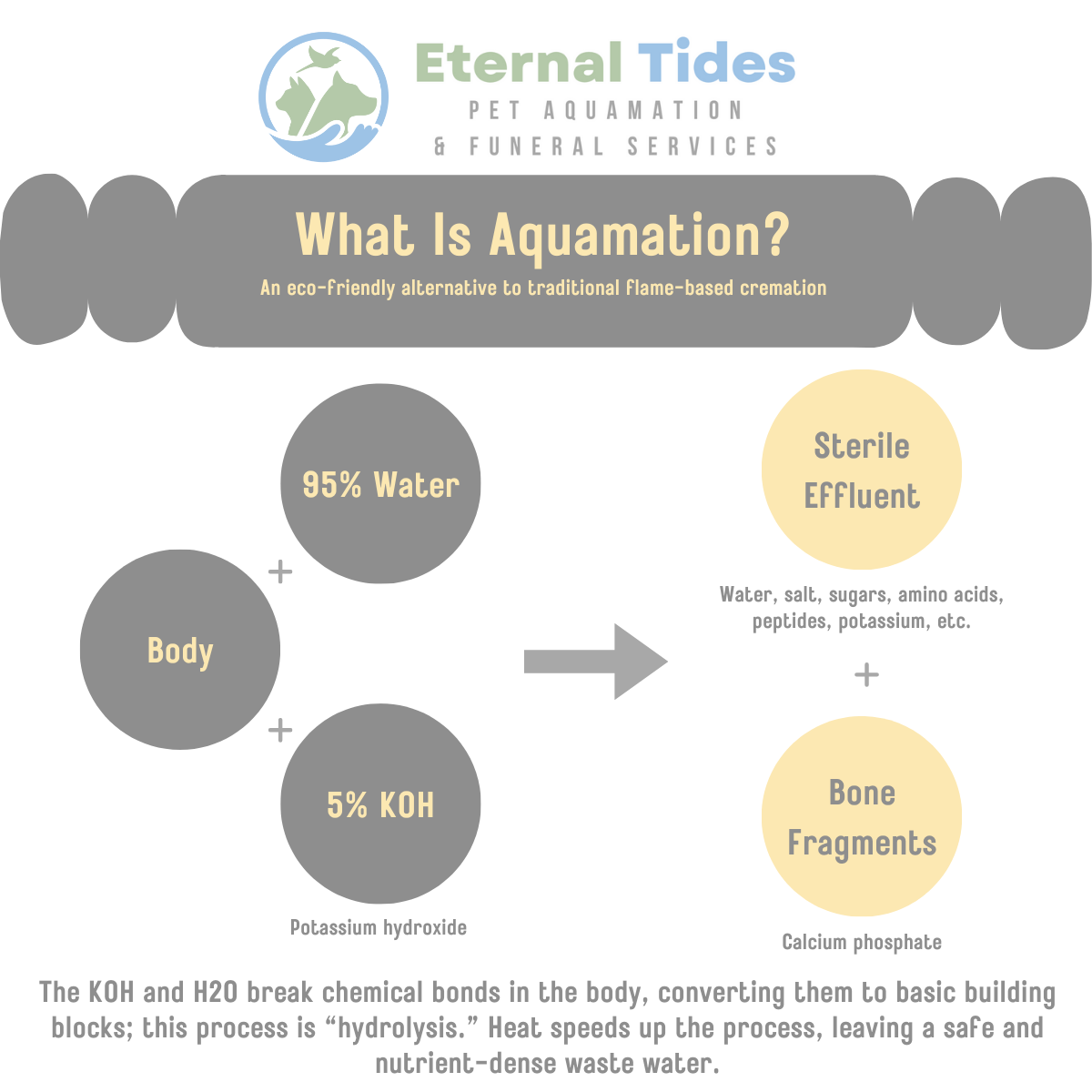 Eternal Tides
PET AQUAMATION
& FUNERAL SERVICES

What Is Aquamation?
An eco-friendly alternative to traditional flame-based cremation

95% Water
+
Body
+
5% KOH
Potassium hydroxide

Sterile Effluent
Water, salt, sugars, amino acids, peptides, potassium, etc.
+
Bone Fragments
Calcium phosphate

The KOH and H2O break chemical bonds in the body, converting them to basic building blocks; this process is “hydrolysis.” Heat speeds up the process, leaving a safe and nutrient-dense waste water.